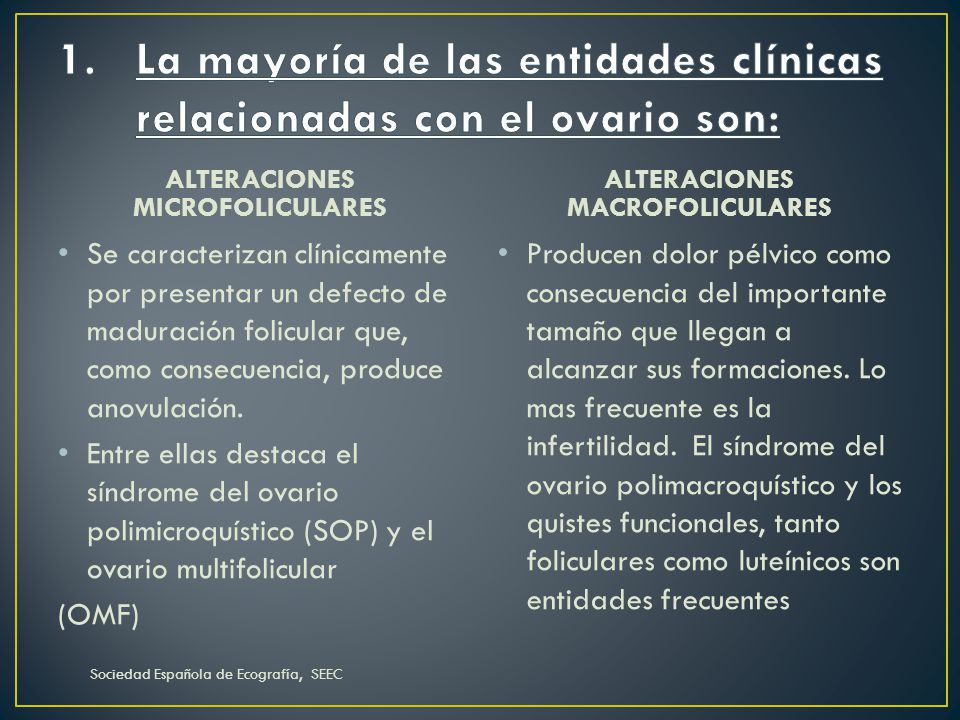 1. La mayoría de las entidades clínicas relacionadas con el ovario son:

ALTERACIONES MICROFOLICULARES

• Se caracterizan clínicamente por presentar un defecto de maduración folicular que, como consecuencia, produce anovulación.
• Entre ellas destaca el síndrome del ovario polimicroquístico (SOP) y el ovario multifolicular
(OMF)

ALTERACIONES MACROFOLICULARES

• Producen dolor pélvico como consecuencia del importante tamaño que llegan a alcanzar sus formaciones. Lo mas frecuente es la infertilidad. El síndrome del ovario polimacroquístico y los quistes funcionales, tanto foliculares como luteínicos son entidades frecuentes

Sociedad Española de Ecografía, SEEC